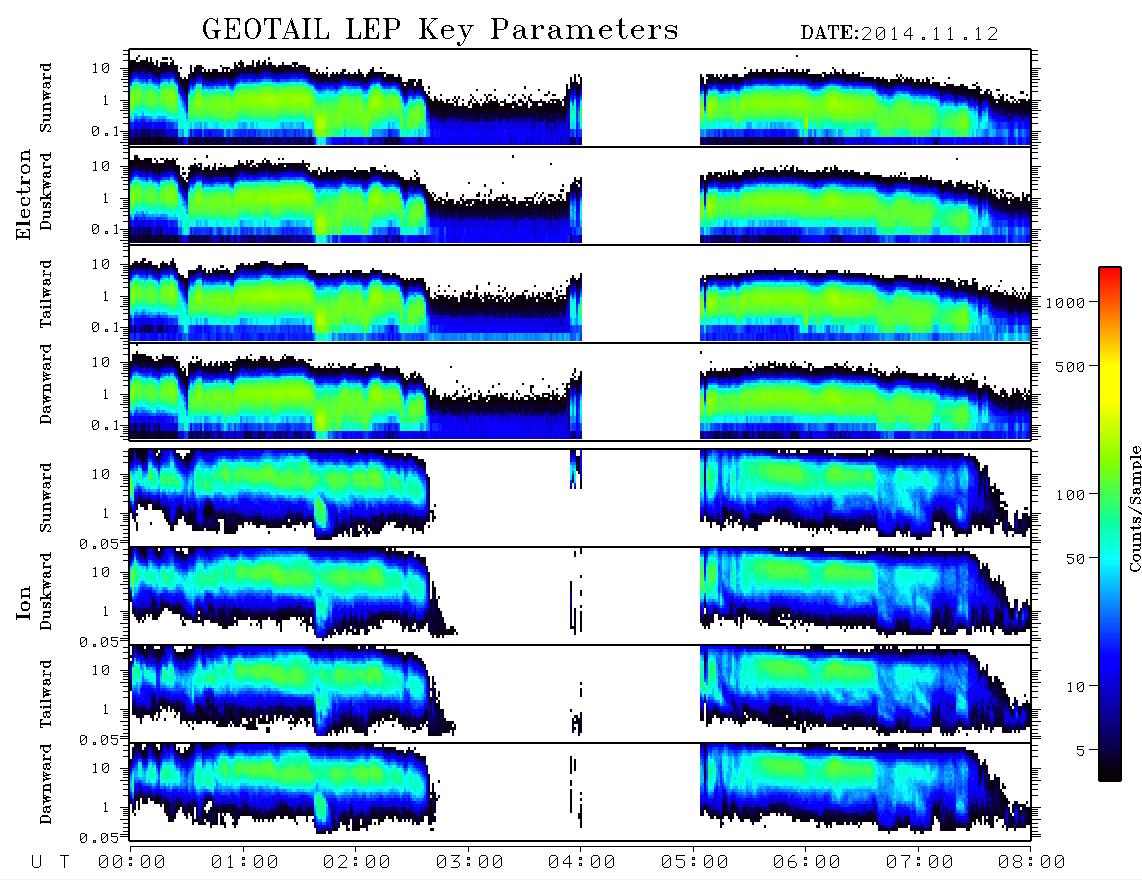 GEOTAIL LEP Key Parameters

DATE:2014.11.12

Electron

Sunward
10
1
0.1

Duskward
10
1
0.1

Tailward
10
1
0.1

Dawnward
10
1
0.1

Ion

Sunward
10
1
0.05

Duskward
10
1
0.05

Tailward
10
1
0.05

Dawnward
10
1
0.05

U T 00:00 01:00 02:00 03:00 04:00 05:00 06:00 07:00 08:00

1000
500
100
50
10
5
Counts/Sample